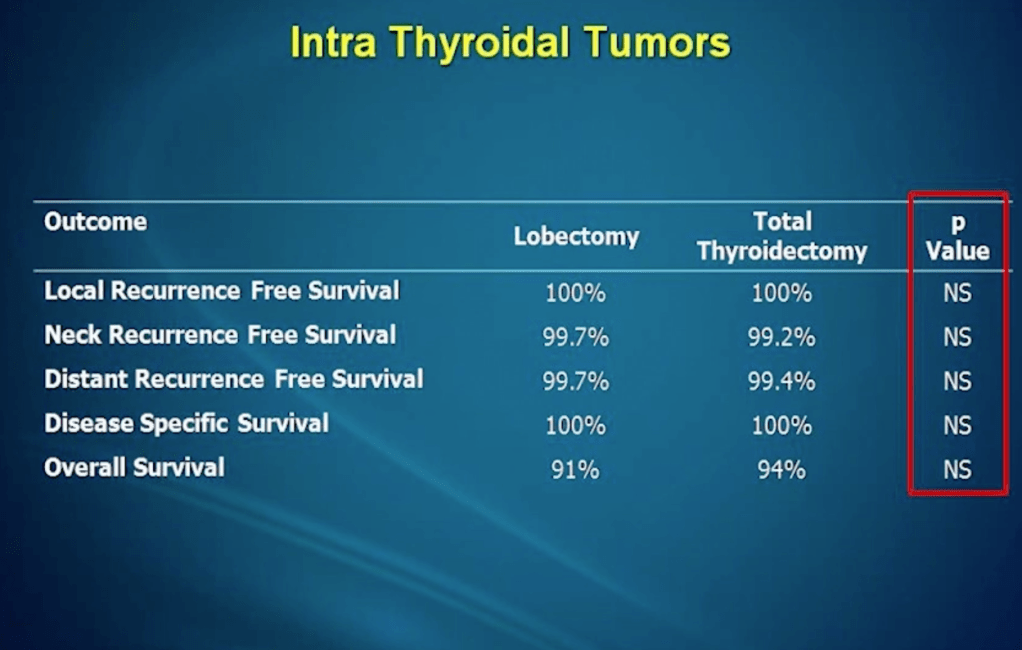 Intra Thyroidal Tumors

| Outcome | Lobectomy | Total Thyroidectomy | p Value |
|---|---|---|---|
| Local Recurrence Free Survival | 100% | 100% | NS |
| Neck Recurrence Free Survival | 99.7% | 99.2% | NS |
| Distant Recurrence Free Survival | 99.7% | 99.4% | NS |
| Disease Specific Survival | 100% | 100% | NS |
| Overall Survival | 91% | 94% | NS |